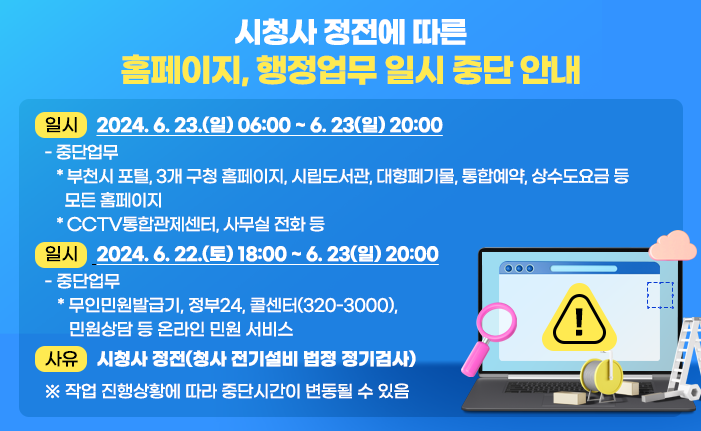 시청사 정전에 따른
홈페이지, 행정업무 일시 중단 안내

일시 2024. 6. 23.(일) 06:00 ~ 6. 23(일) 20:00
- 중단업무
* 부천시 포털, 3개 구청 홈페이지, 시립도서관, 대형폐기물, 통합예약, 상수도요금 등 모든 홈페이지
* CCTV통합관제센터, 사무실 전화 등

일시 2024. 6. 22.(토) 18:00 ~ 6. 23(일) 20:00
- 중단업무
* 무인민원발급기, 정부24, 콜센터(320-3000), 민원상담 등 온라인 민원 서비스

사유 시청사 정전(청사 전기설비 법정 정기검사)

※ 작업 진행상황에 따라 중단시간이 변동될 수 있음